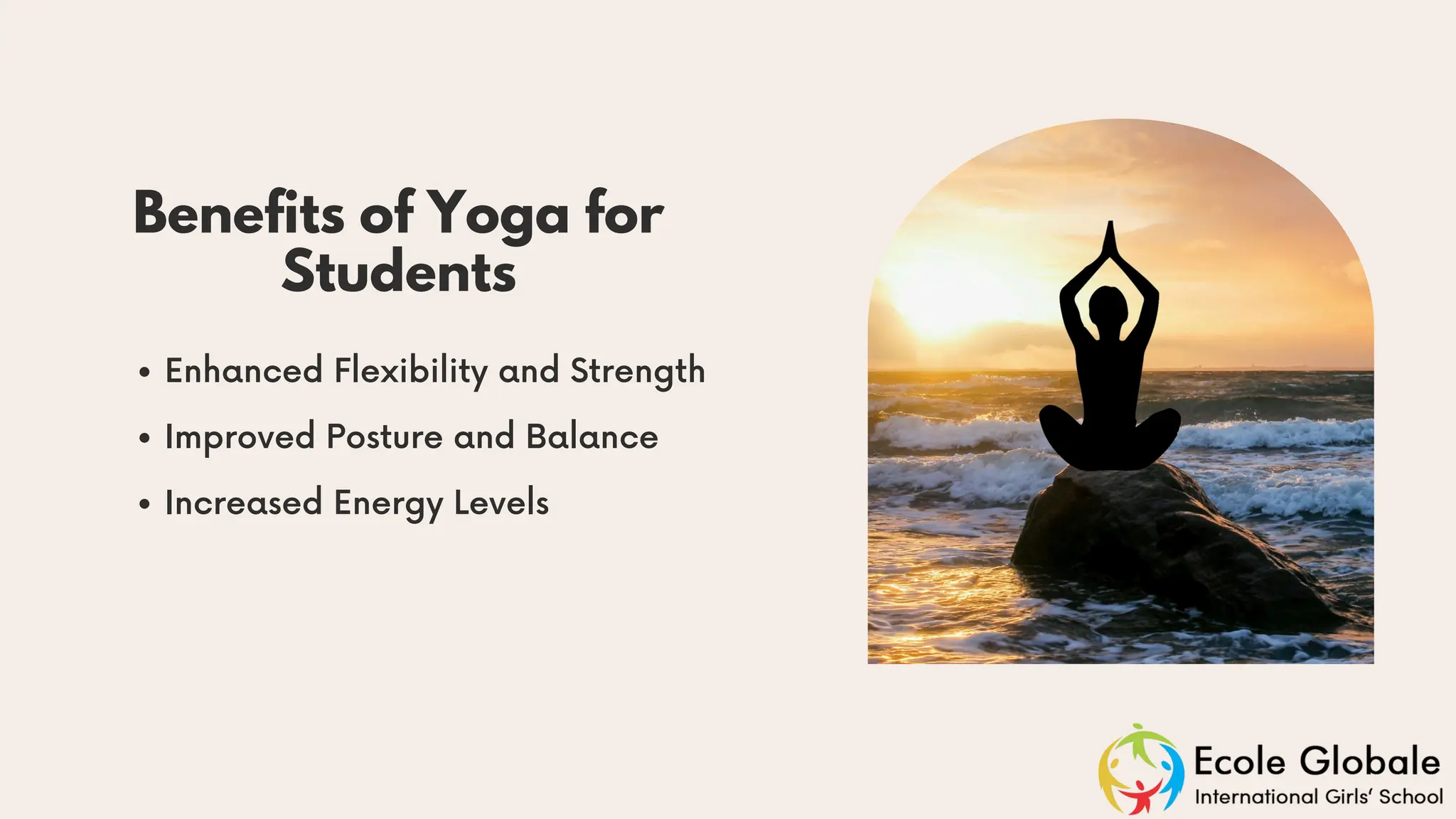 Benefits of Yoga for Students

• Enhanced Flexibility and Strength
• Improved Posture and Balance
• Increased Energy Levels

Ecole Globale
International Girls' School